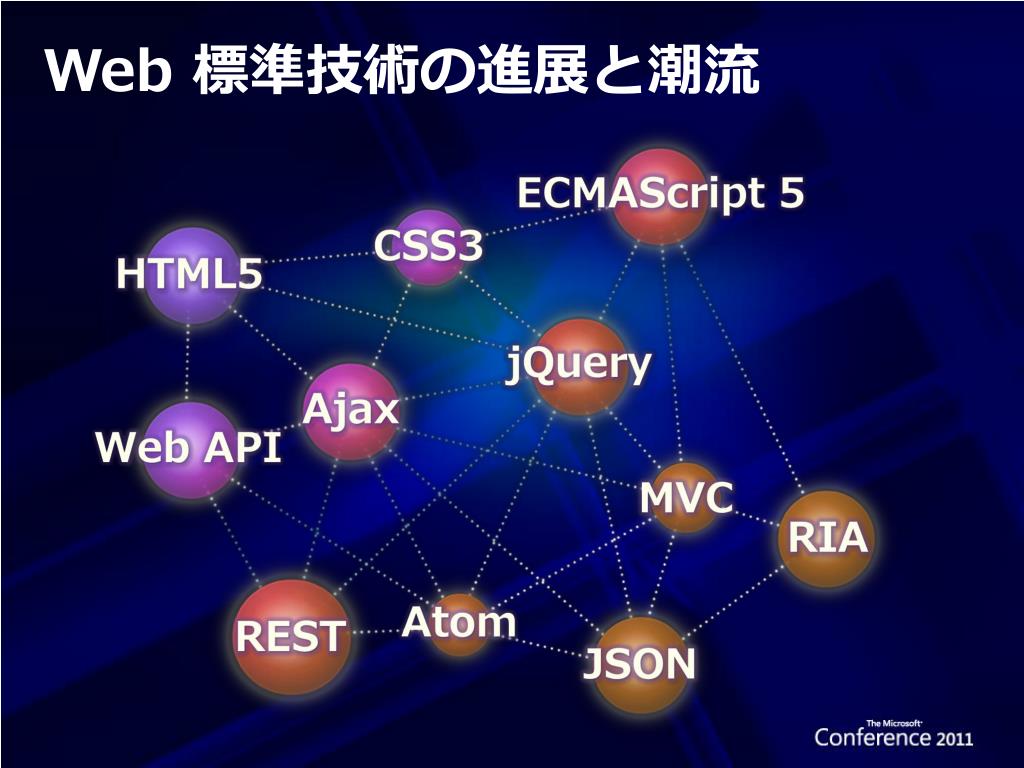 Web 標準技術の進展と潮流

ECMAScript 5

CSS3

HTML5

jQuery

Ajax

Web API

MVC

RIA

REST

Atom

JSON

The Microsoft Conference 2011